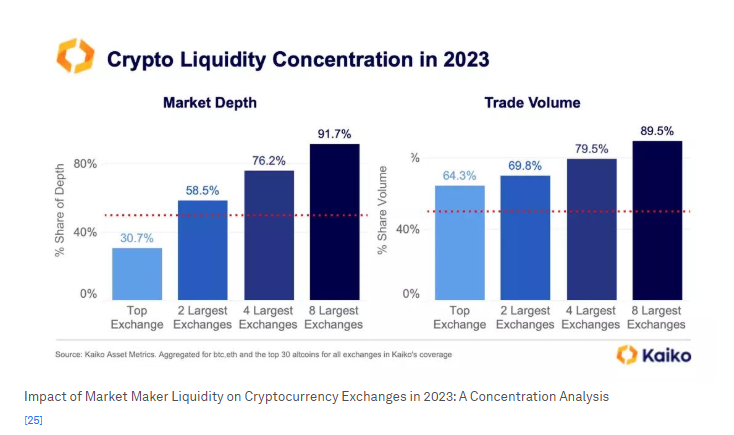 Crypto Liquidity Concentration in 2023

Market Depth

% Share of Depth

80%

40%

0%

30.7%

58.5%

76.2%

91.7%

Top Exchange

2 Largest Exchanges

4 Largest Exchanges

8 Largest Exchanges

Trade Volume

% Share Volume

%

40%

0%

64.3%

69.8%

79.5%

89.5%

Top Exchange

2 Largest Exchanges

4 Largest Exchanges

8 Largest Exchanges

Source: Kaiko Asset Metrics. Aggregated for btc,eth and the top 30 altcoins for all exchanges in Kaiko's coverage

Kaiko

Impact of Market Maker Liquidity on Cryptocurrency Exchanges in 2023: A Concentration Analysis

[25]